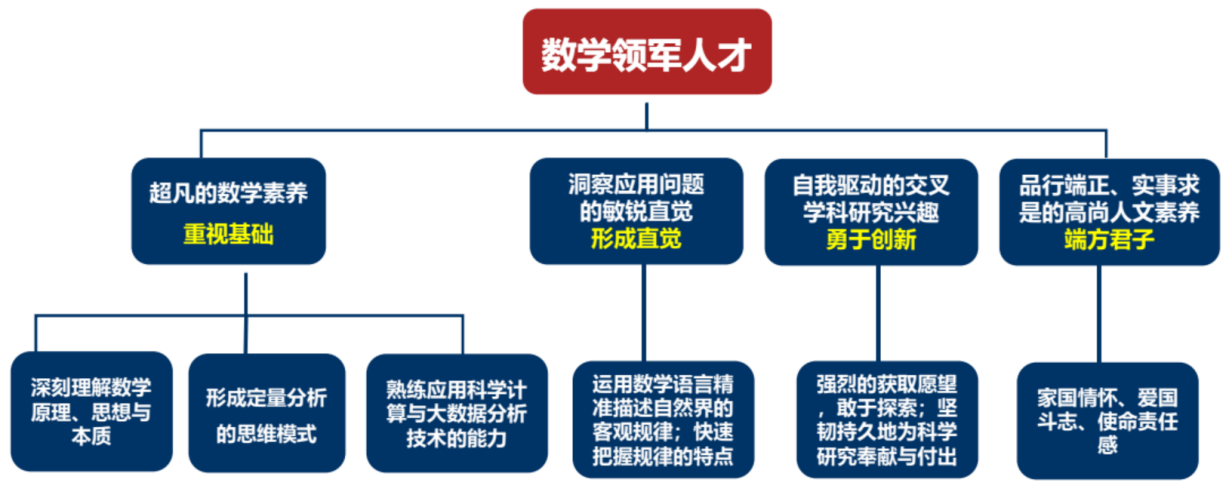 数学领军人才

超凡的数学素养
重视基础

洞察应用问题的敏锐直觉
形成直觉

自我驱动的交叉学科研究兴趣
勇于创新

品行端正、实事求是的高尚人文素养
端方君子

深刻理解数学原理、思想与本质

形成定量分析的思维模式

熟练应用科学计算与大数据分析技术的能力

运用数学语言精准描述自然界的客观规律；快速把握规律的特点

强烈的获取愿望，敢于探索；坚韧持久地为科学研究奉献与付出

家国情怀、爱国斗志、使命责任感